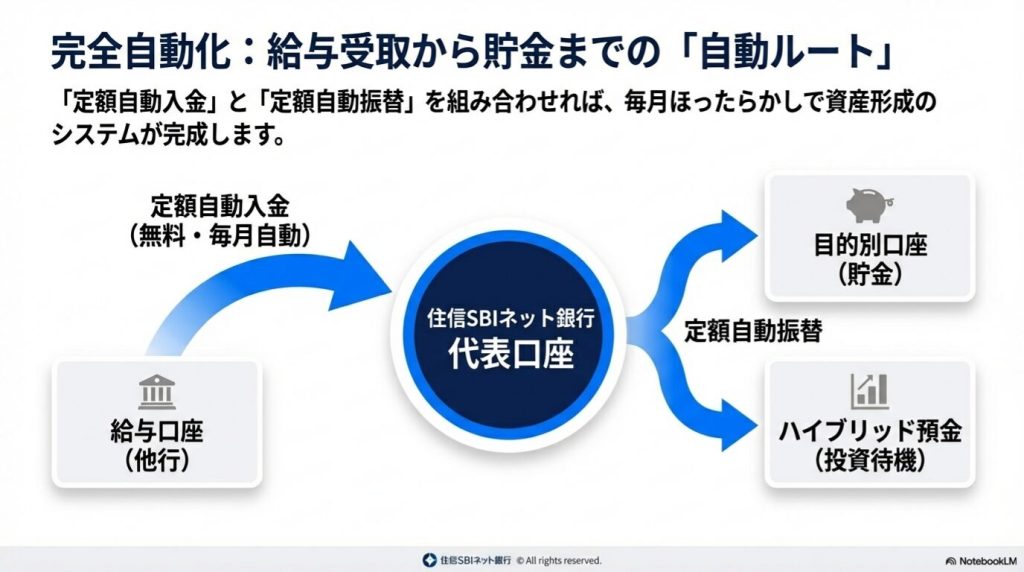 完全自動化：給与受取から貯金までの「自動ルート」

「定額自動入金」と「定額自動振替」を組み合わせれば、毎月ほったらかしで資産形成のシステムが完成します。

定額自動入金
（無料・毎月自動）

給与口座
（他行）

住信SBIネット銀行
代表口座

定額自動振替

目的別口座
（貯金）

ハイブリッド預金
（投資待機）

住信SBIネット銀行 © All rights reserved.

NotebookLM